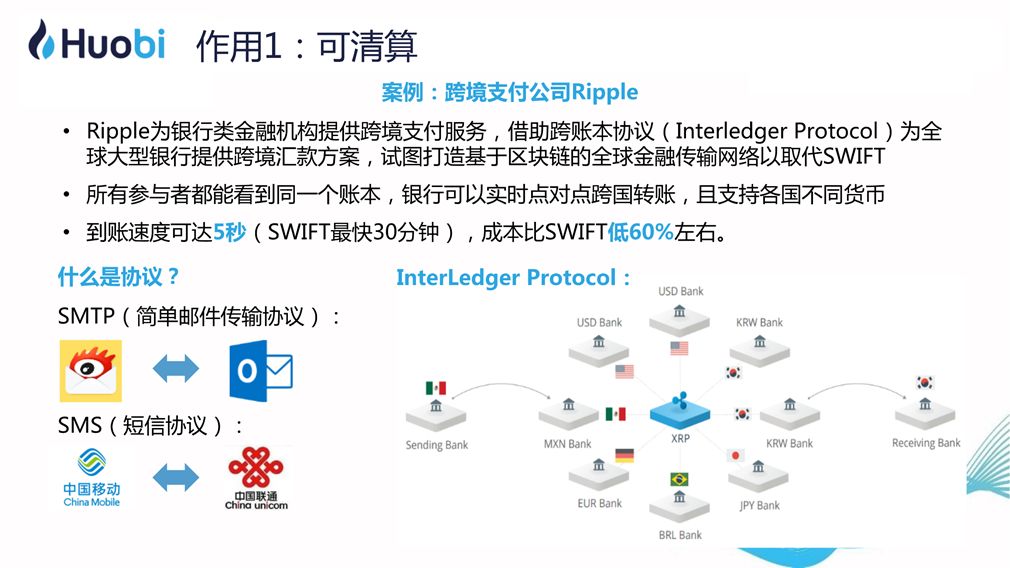 Huobi 作用1：可清算

案例：跨境支付公司Ripple

• Ripple为银行类金融机构提供跨境支付服务，借助跨账本协议（Interledger Protocol）为全球大型银行提供跨境汇款方案，试图打造基于区块链的全球金融传输网络以取代SWIFT
• 所有参与者都能看到同一个账本，银行可以实时点对点跨国转账，且支持各国不同货币
• 到账速度可达5秒（SWIFT最快30分钟），成本比SWIFT低60%左右。

什么是协议？

SMTP（简单邮件传输协议）：

SMS（短信协议）：

中国移动 China Mobile

中国联通 China unicom

InterLedger Protocol：

USD Bank

USD Bank

KRW Bank

Sending Bank

MXN Bank

XRP

KRW Bank

Receiving Bank

EUR Bank

JPY Bank

BRL Bank